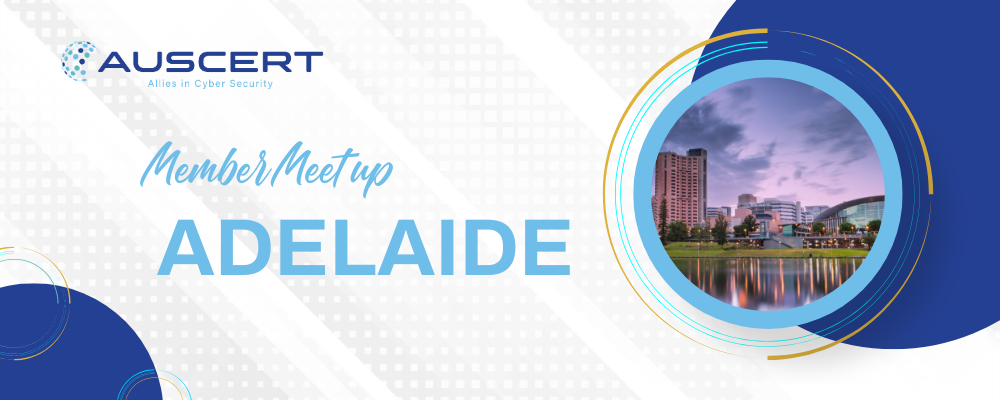 AUSCERT
Allies in Cyber Security

Member Meet up

ADELAIDE